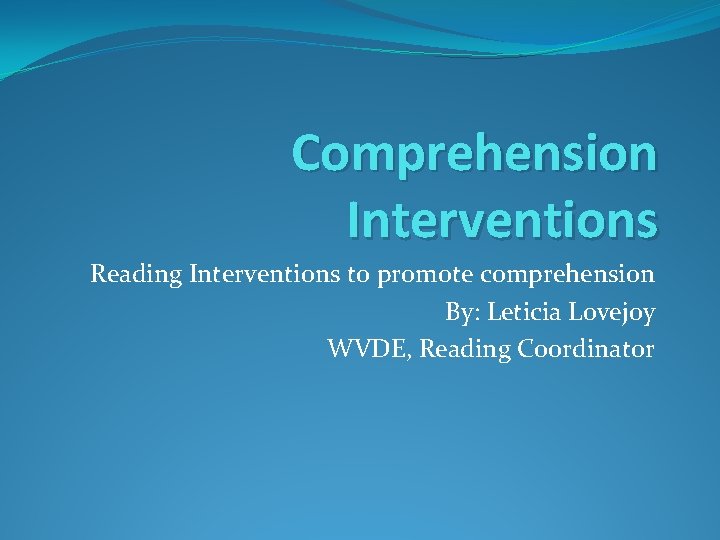 Comprehension Interventions

Reading Interventions to promote comprehension
By: Leticia Lovejoy
WVDE, Reading Coordinator